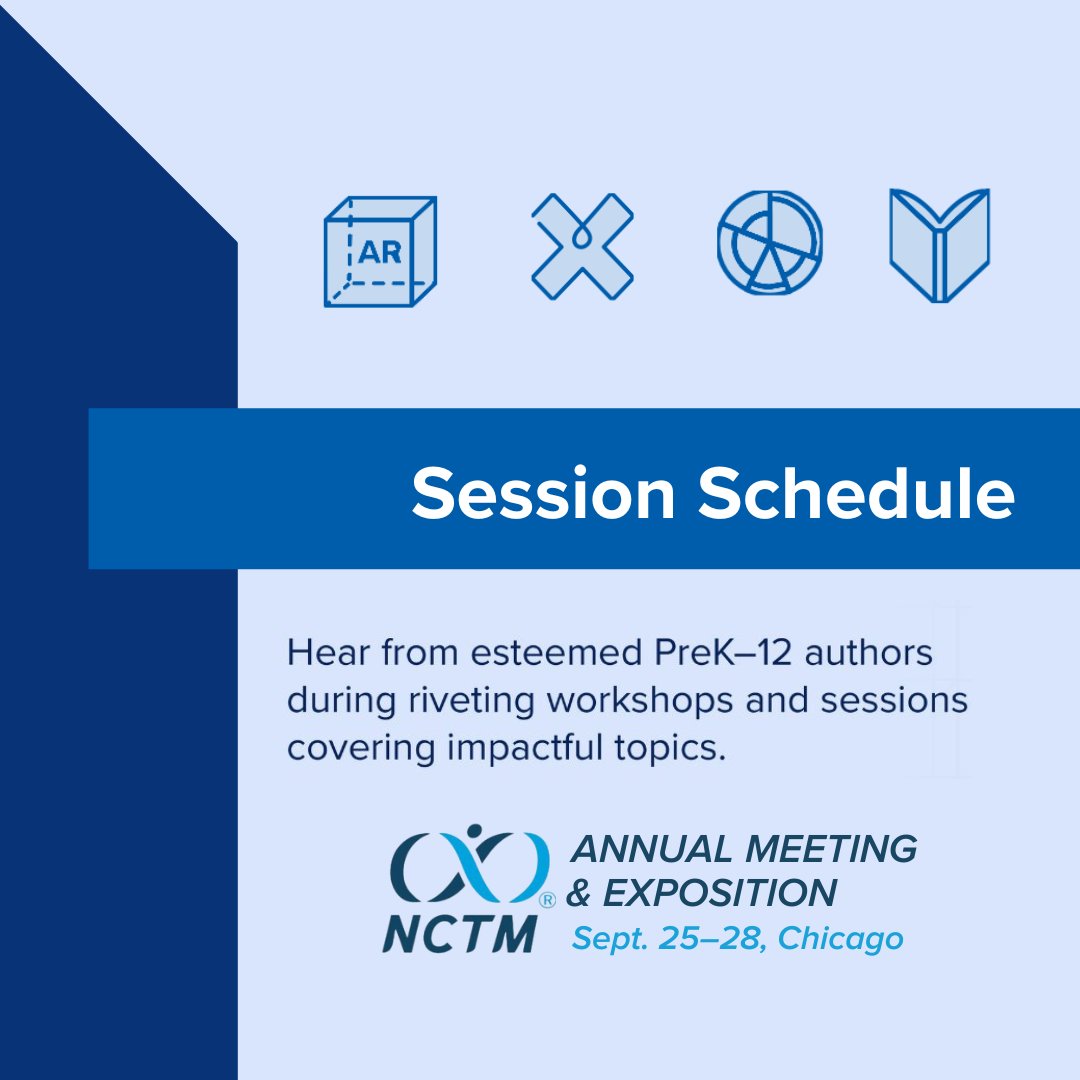 AR

Session Schedule

Hear from esteemed PreK–12 authors during riveting workshops and sessions covering impactful topics.

NCTM®

ANNUAL MEETING & EXPOSITION

Sept. 25–28, Chicago